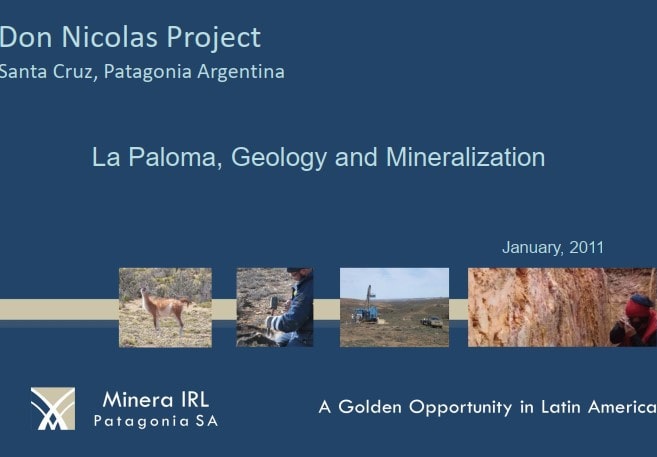 Don Nicolas Project
Santa Cruz, Patagonia Argentina

La Paloma, Geology and Mineralization

January, 2011

Minera IRL
Patagonia SA

A Golden Opportunity in Latin America